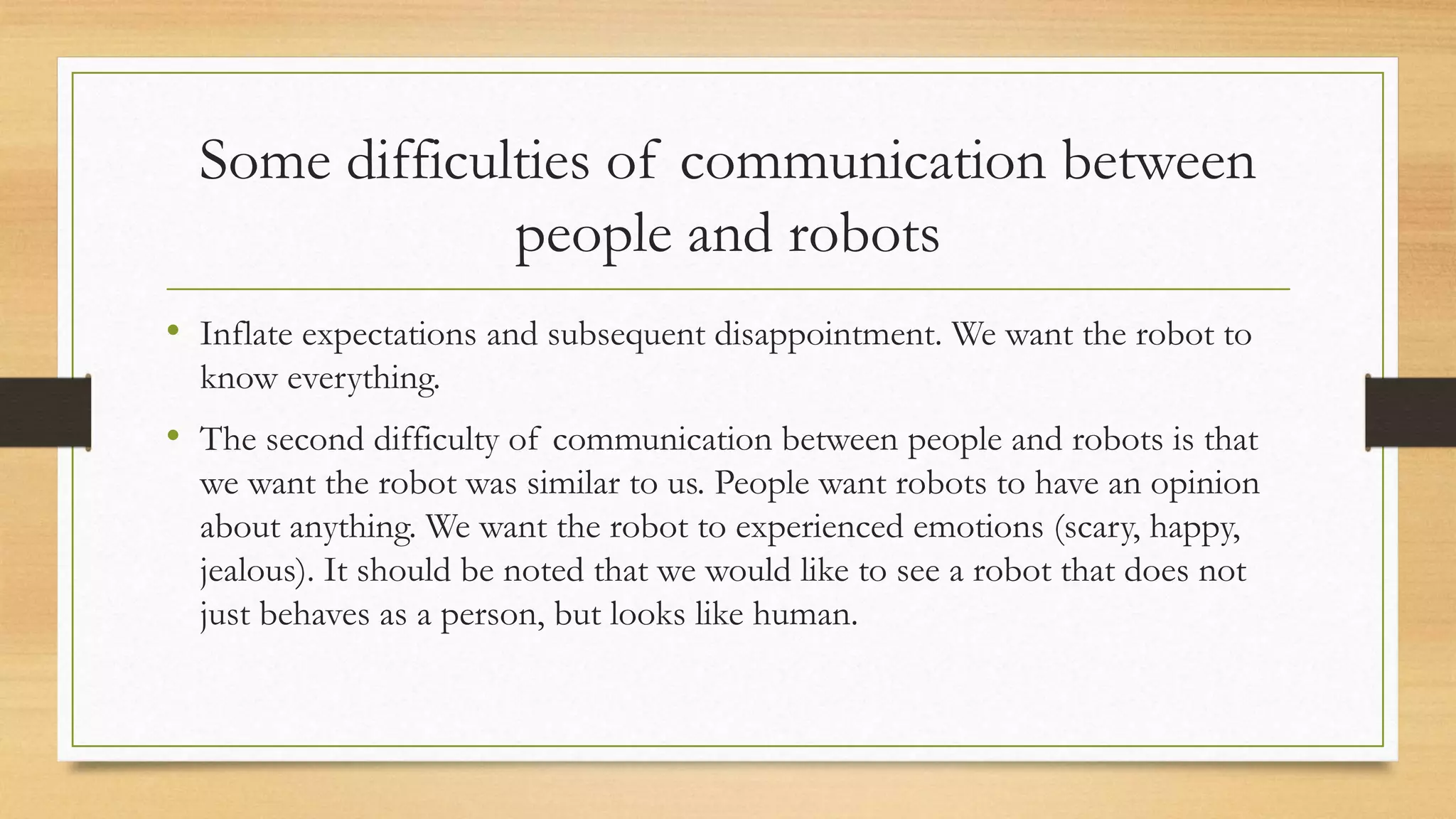 Some difficulties of communication between people and robots

• Inflate expectations and subsequent disappointment. We want the robot to know everything.

• The second difficulty of communication between people and robots is that we want the robot was similar to us. People want robots to have an opinion about anything. We want the robot to experienced emotions (scary, happy, jealous). It should be noted that we would like to see a robot that does not just behaves as a person, but looks like human.